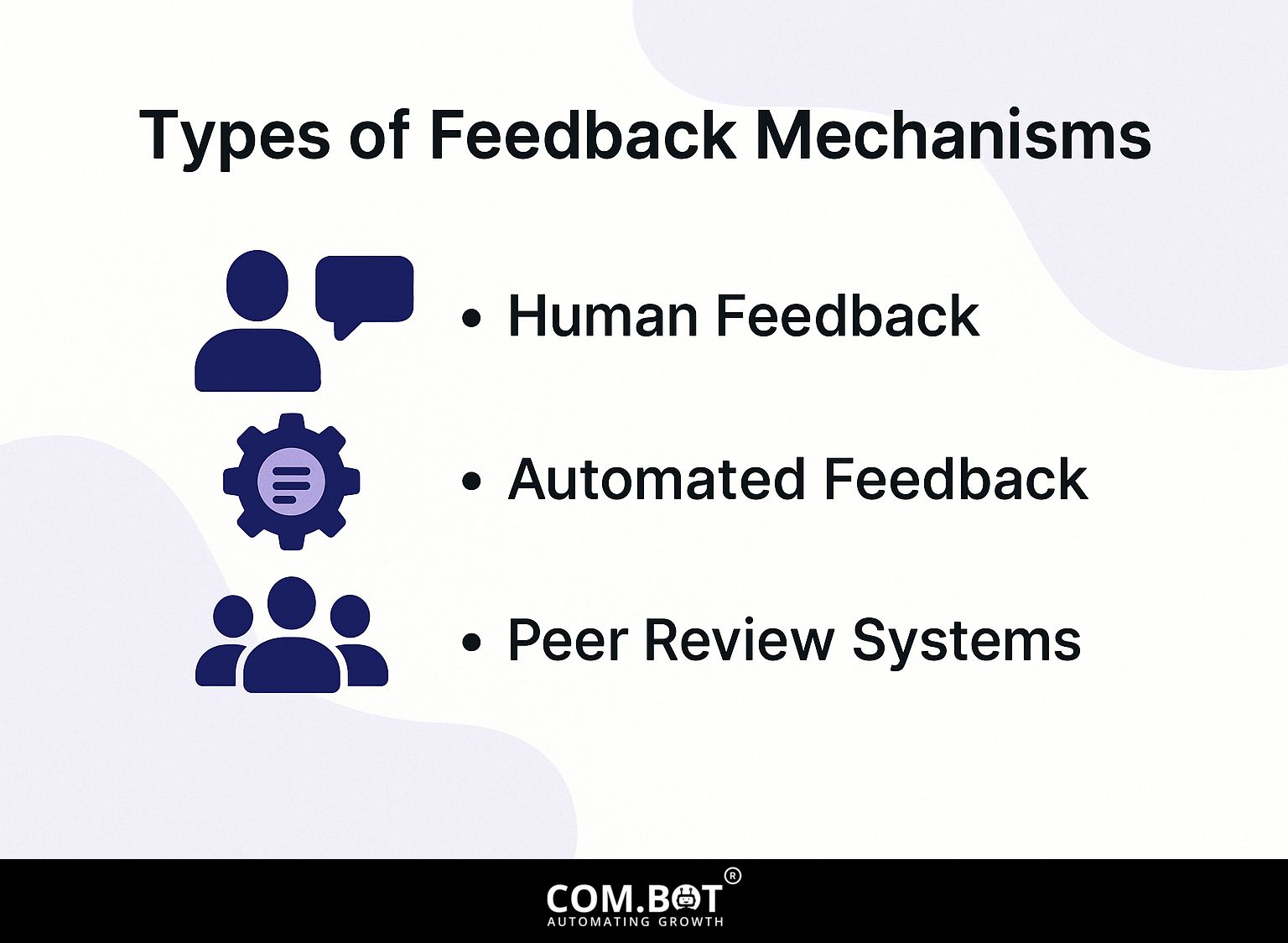 Types of Feedback Mechanisms

• Human Feedback

• Automated Feedback

• Peer Review Systems

COM.BOT®
AUTOMATING GROWTH